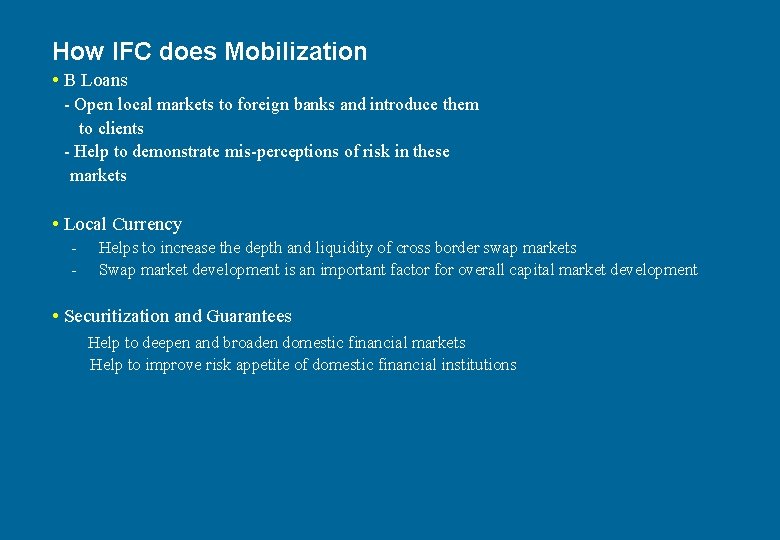 How IFC does Mobilization

• B Loans
- Open local markets to foreign banks and introduce them to clients
- Help to demonstrate mis-perceptions of risk in these markets

• Local Currency
- Helps to increase the depth and liquidity of cross border swap markets
- Swap market development is an important factor for overall capital market development

• Securitization and Guarantees
Help to deepen and broaden domestic financial markets
Help to improve risk appetite of domestic financial institutions